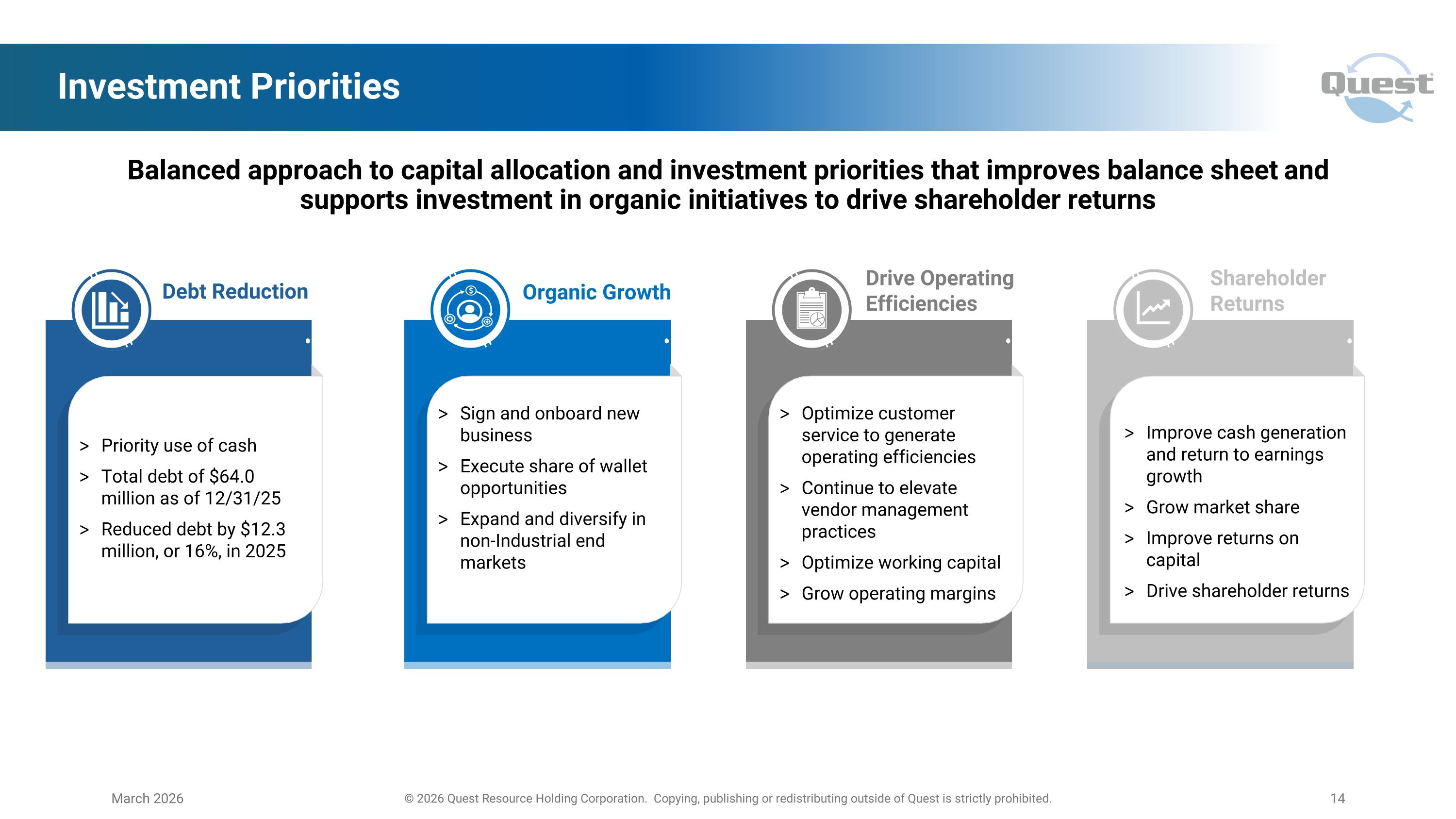 Investment Priorities

Quest

Balanced approach to capital allocation and investment priorities that improves balance sheet and supports investment in organic initiatives to drive shareholder returns

Debt Reduction

> Priority use of cash
> Total debt of $64.0 million as of 12/31/25
> Reduced debt by $12.3 million, or 16%, in 2025

Organic Growth

> Sign and onboard new business
> Execute share of wallet opportunities
> Expand and diversify in non-Industrial end markets

Drive Operating Efficiencies

> Optimize customer service to generate operating efficiencies
> Continue to elevate vendor management practices
> Optimize working capital
> Grow operating margins

Shareholder Returns

> Improve cash generation and return to earnings growth
> Grow market share
> Improve returns on capital
> Drive shareholder returns

March 2026

© 2026 Quest Resource Holding Corporation. Copying, publishing or redistributing outside of Quest is strictly prohibited.

14